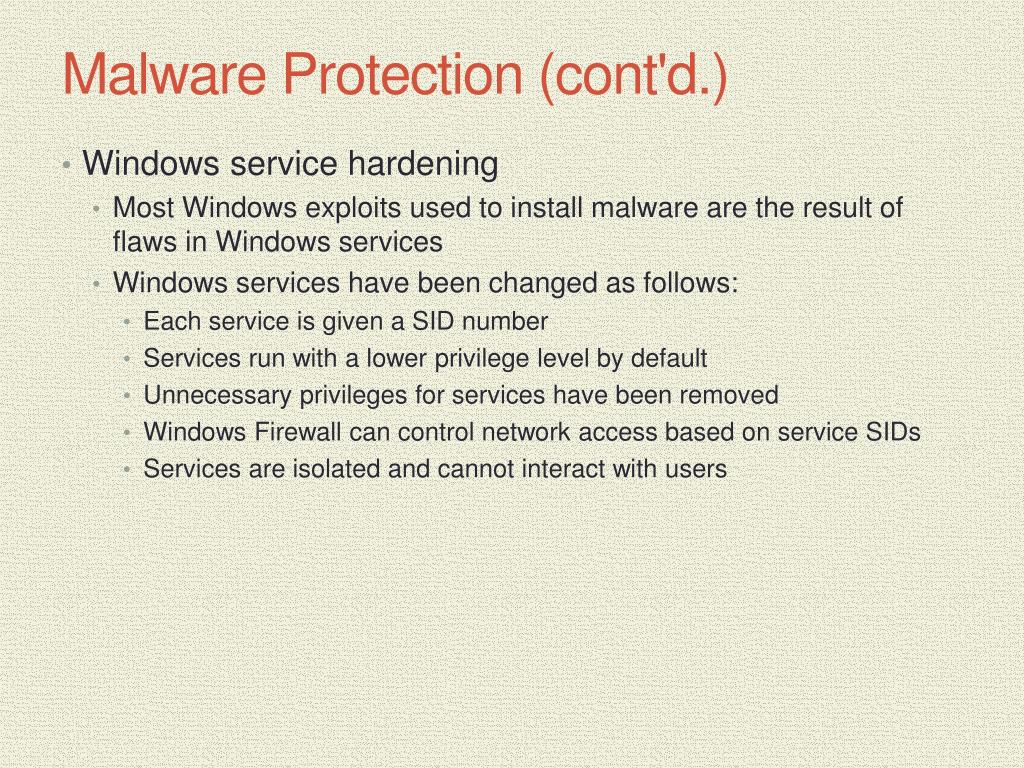 Malware Protection (cont'd.)

• Windows service hardening
  • Most Windows exploits used to install malware are the result of flaws in Windows services
  • Windows services have been changed as follows:
    • Each service is given a SID number
    • Services run with a lower privilege level by default
    • Unnecessary privileges for services have been removed
    • Windows Firewall can control network access based on service SIDs
    • Services are isolated and cannot interact with users